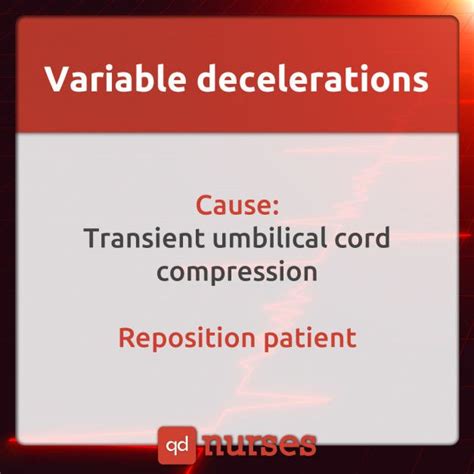 Variable decelerations

Cause:
Transient umbilical cord compression

Reposition patient

qd nurses